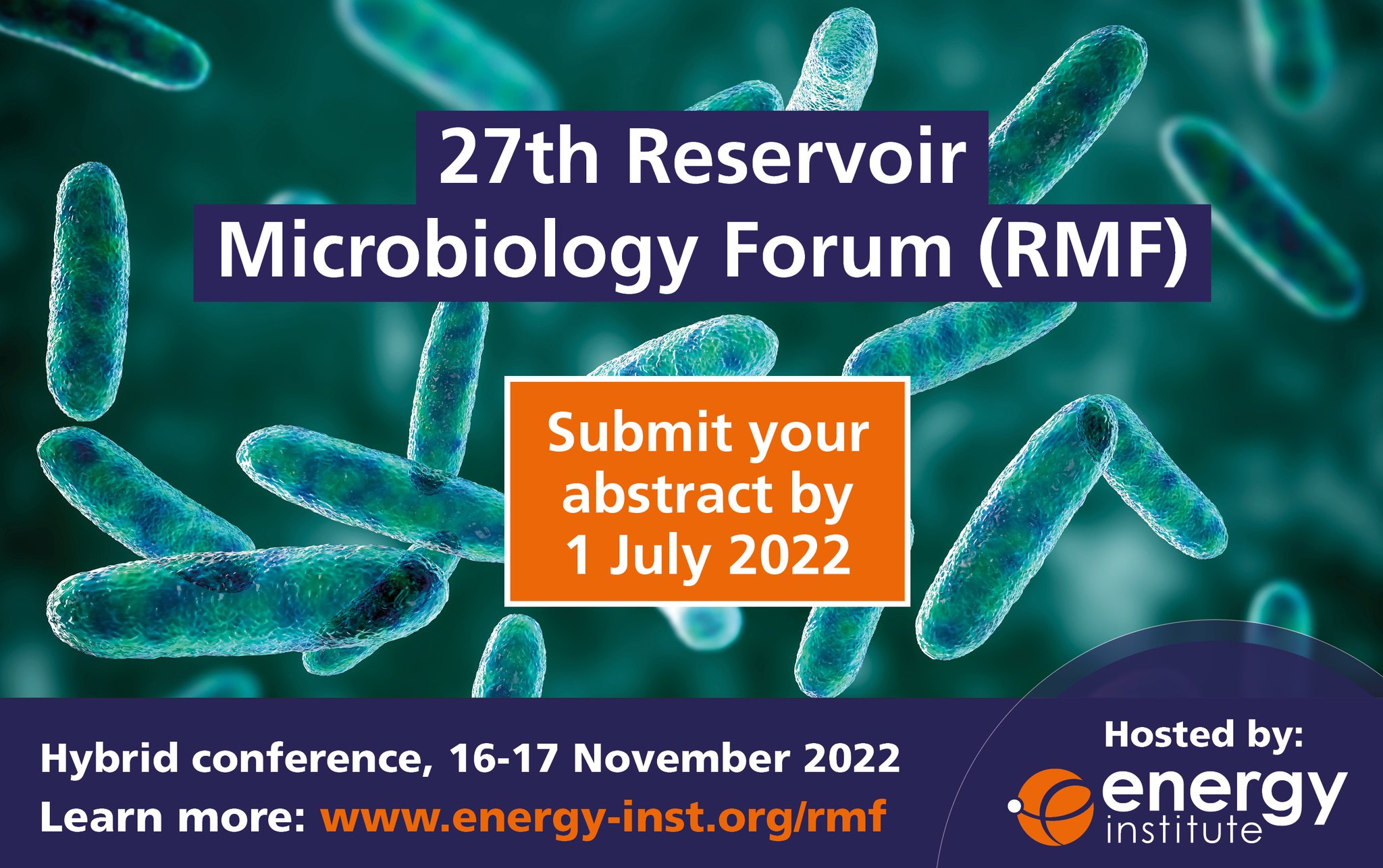 27th Reservoir Microbiology Forum (RMF)

Submit your abstract by 1 July 2022

Hybrid conference, 16-17 November 2022
Learn more: www.energy-inst.org/rmf

Hosted by:
energy institute